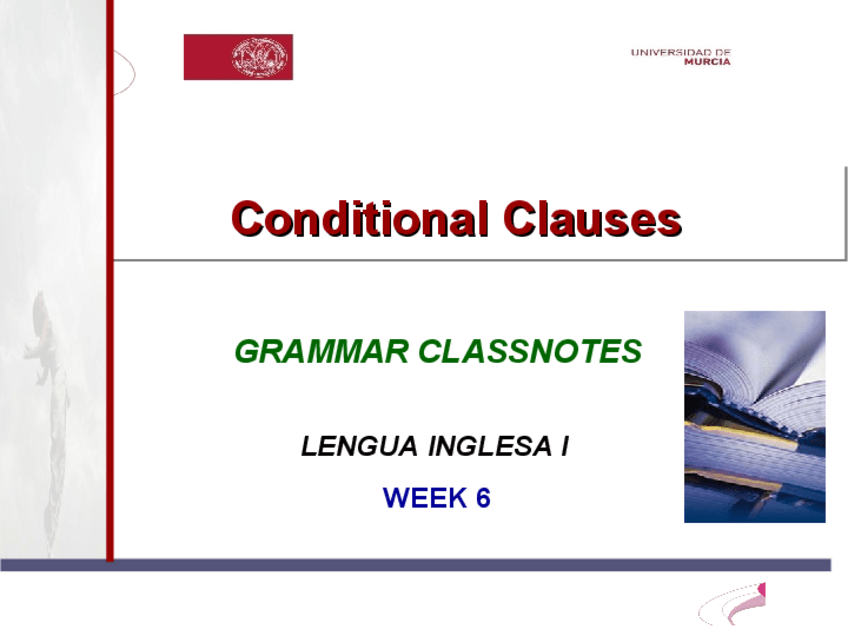 UNIVERSIDAD DE
MURCIA

Conditional Clauses

GRAMMAR CLASSNOTES

LENGUA INGLESA I

WEEK 6